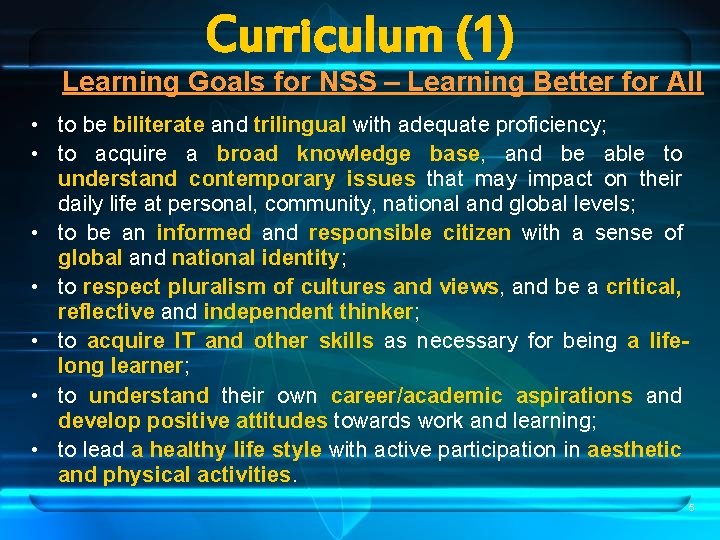 Curriculum (1)

Learning Goals for NSS – Learning Better for All

• to be biliterate and trilingual with adequate proficiency;
• to acquire a broad knowledge base, and be able to understand contemporary issues that may impact on their daily life at personal, community, national and global levels;
• to be an informed and responsible citizen with a sense of global and national identity;
• to respect pluralism of cultures and views, and be a critical, reflective and independent thinker;
• to acquire IT and other skills as necessary for being a life-long learner;
• to understand their own career/academic aspirations and develop positive attitudes towards work and learning;
• to lead a healthy life style with active participation in aesthetic and physical activities.

5